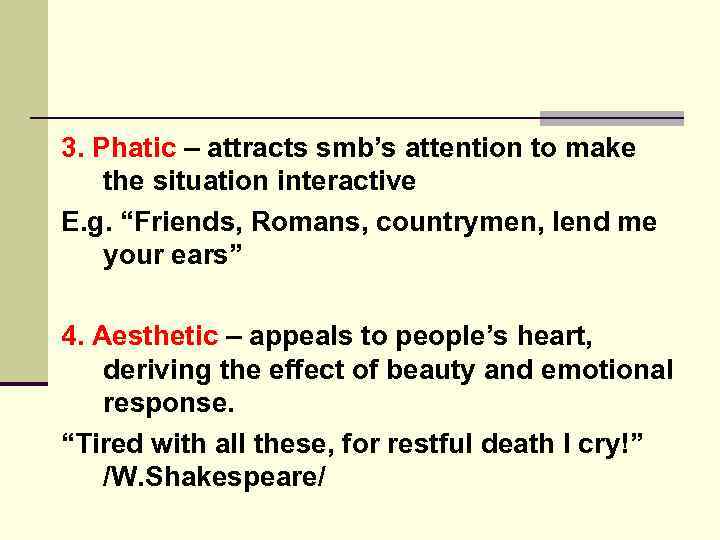 3. Phatic – attracts smb’s attention to make the situation interactive

E.g. “Friends, Romans, countrymen, lend me your ears”

4. Aesthetic – appeals to people’s heart, deriving the effect of beauty and emotional response.

“Tired with all these, for restful death I cry!” /W.Shakespeare/